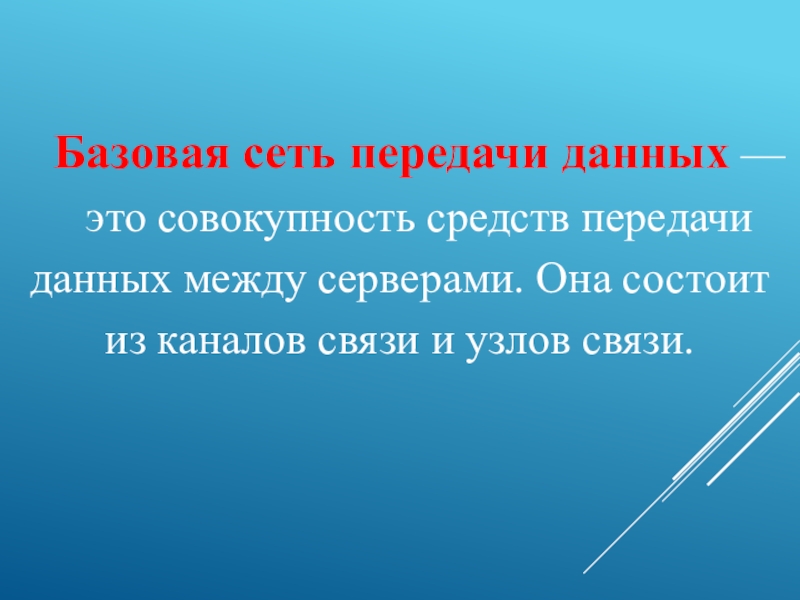 Базовая сеть передачи данных — это совокупность средств передачи данных между серверами. Она состоит из каналов связи и узлов связи.